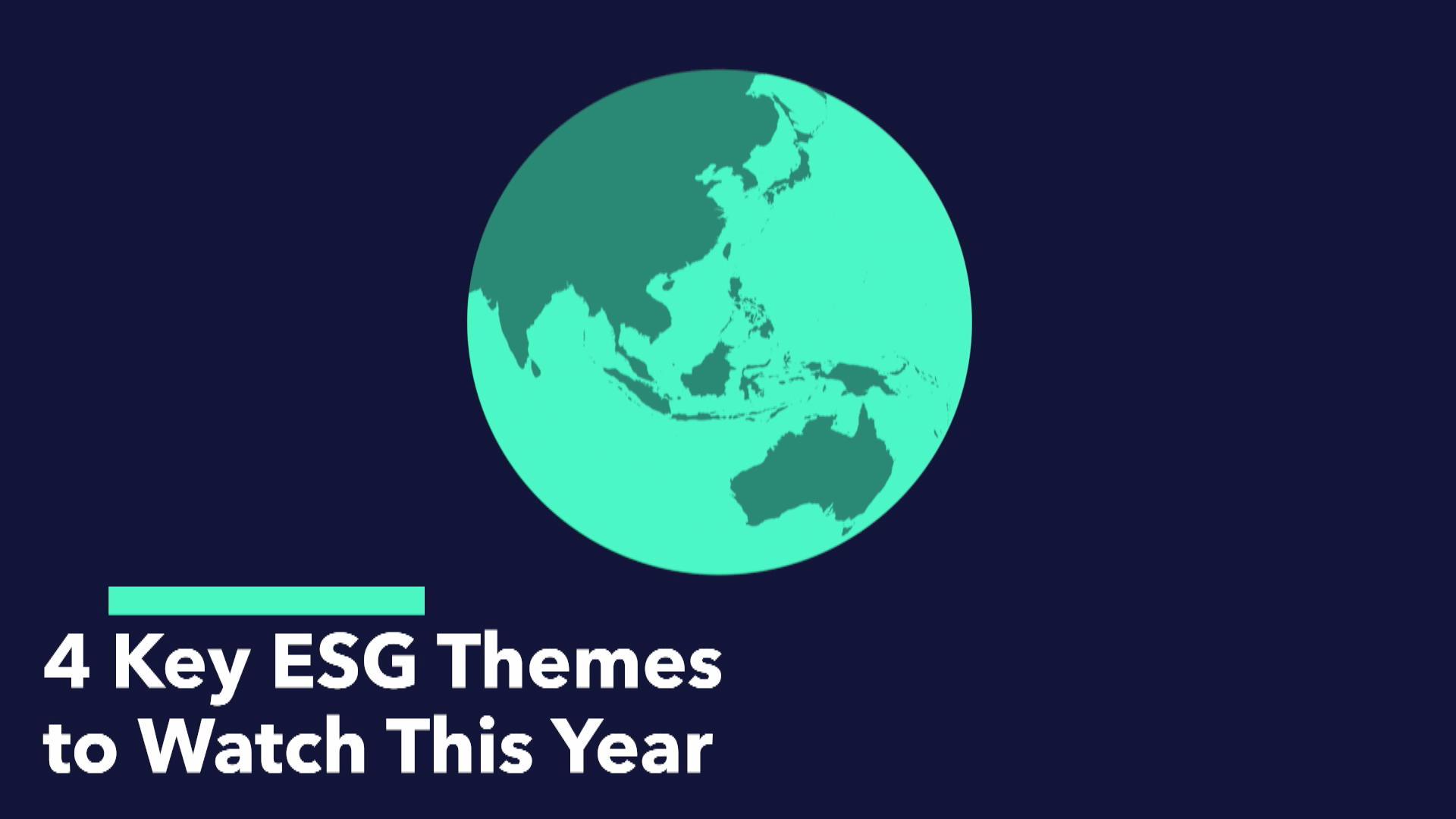 4 Key ESG Themes to Watch This Year